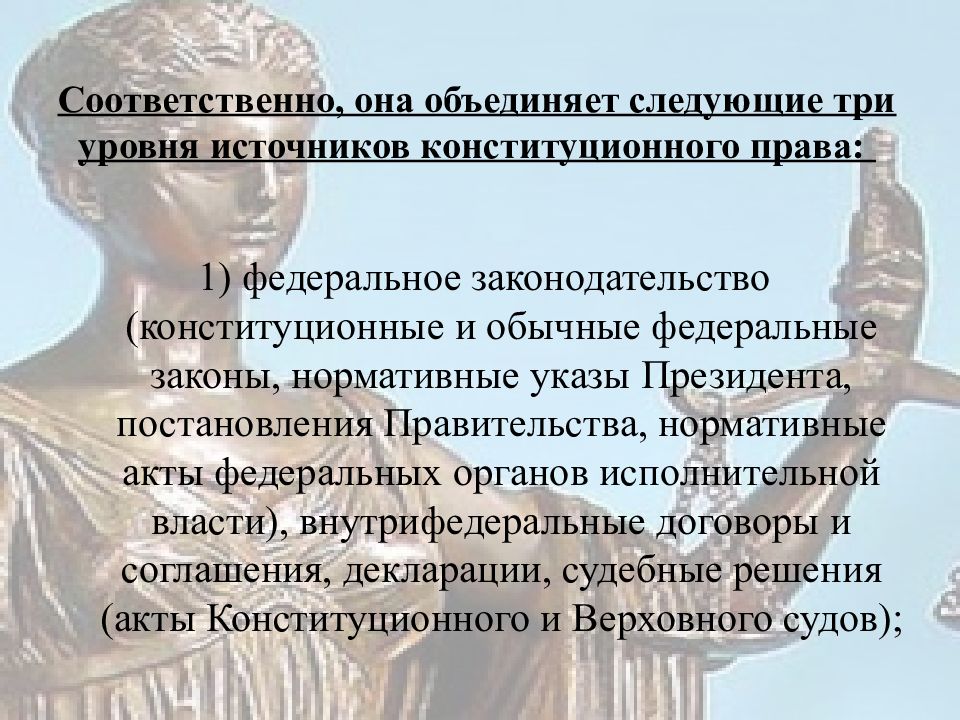 Соответственно, она объединяет следующие три уровня источников конституционного права:

1) федеральное законодательство (конституционные и обычные федеральные законы, нормативные указы Президента, постановления Правительства, нормативные акты федеральных органов исполнительной власти), внутрифедеральные договоры и соглашения, декларации, судебные решения (акты Конституционного и Верховного судов);